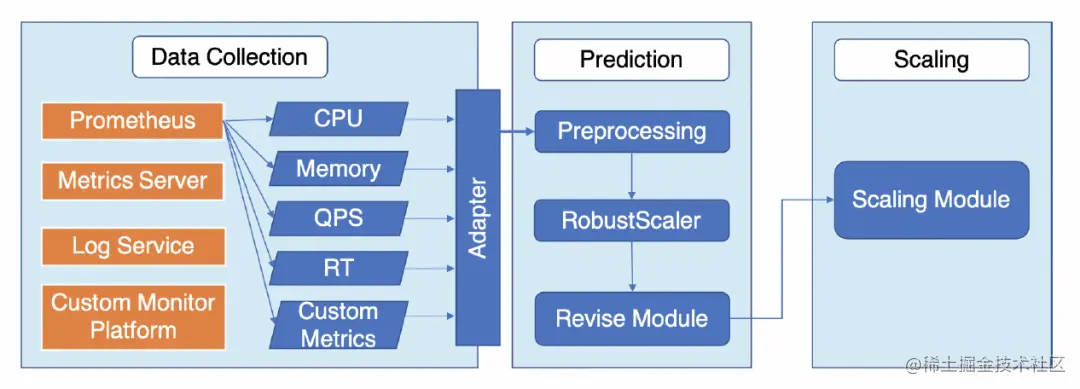 Data Collection

Prometheus

Metrics Server

Log Service

Custom Monitor Platform

CPU

Memory

QPS

RT

Custom Metrics

Adapter

Prediction

Preprocessing

RobustScaler

Revise Module

Scaling

Scaling Module

@稀土掘金技术社区